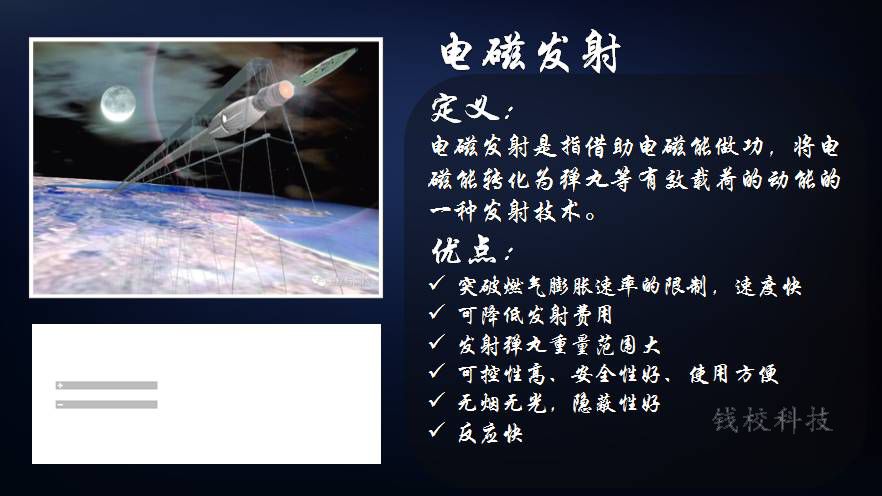 电磁发射

定义：

电磁发射是指借助电磁能做功，将电磁能转化为弹丸等有效载荷的动能的一种发射技术。

优点：

✓ 突破燃气膨胀速率的限制，速度快
✓ 可降低发射费用
✓ 发射弹丸重量范围大
✓ 可控性高、安全性好、使用方便
✓ 无烟无光，隐蔽性好
✓ 反应快

钱校科技